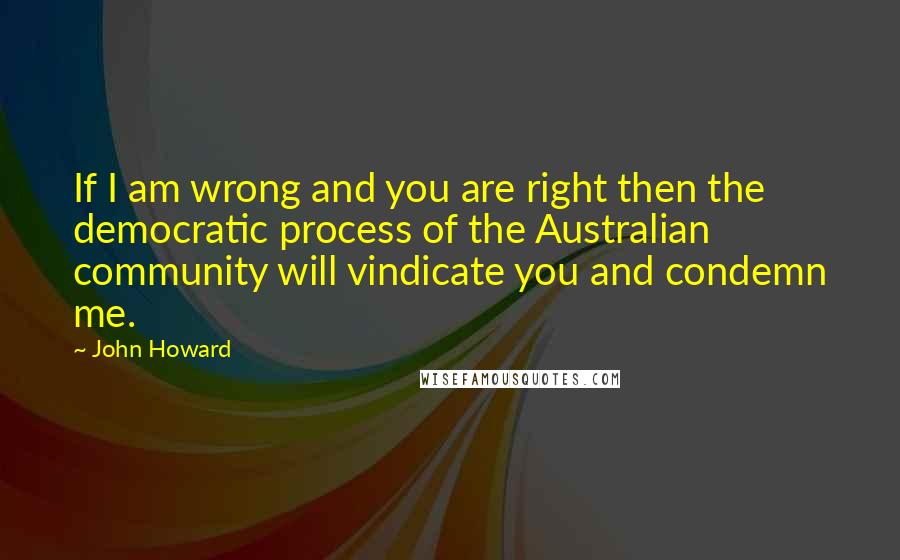 If I am wrong and you are right then the democratic process of the Australian community will vindicate you and condemn me.

~ John Howard

WISEFAMOUSQUOTES.COM